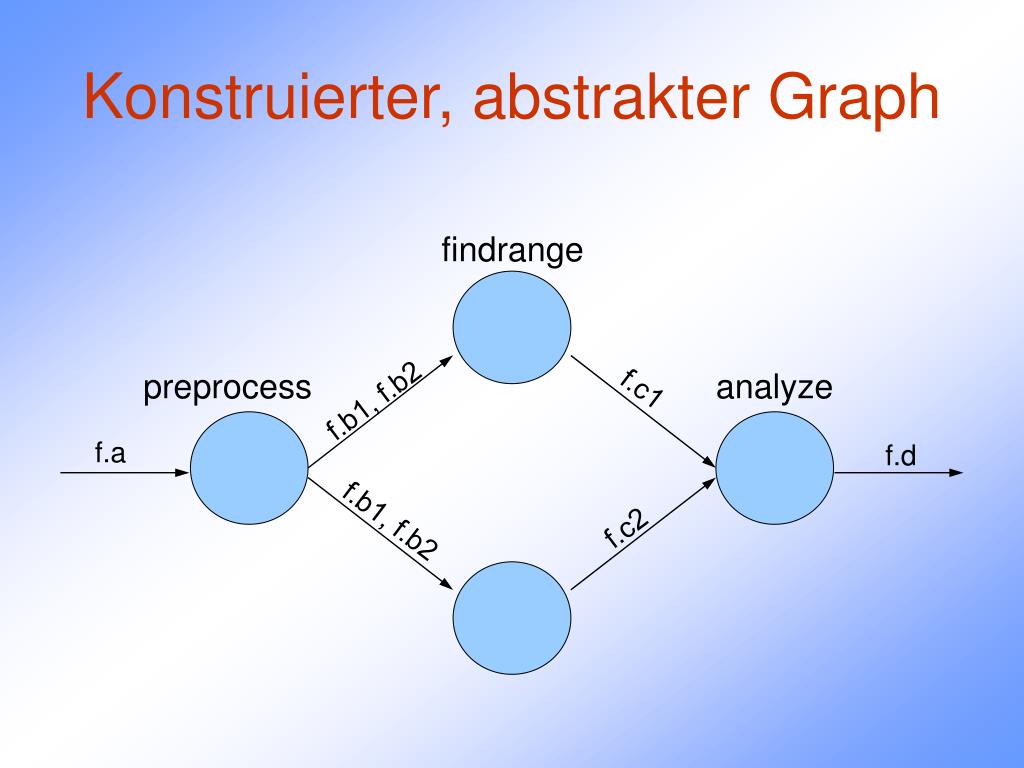 Konstruierter, abstrakter Graph

findrange

preprocess

analyze

f.a

f.b1, f.b2

f.c1

f.d

f.b1, f.b2

f.c2